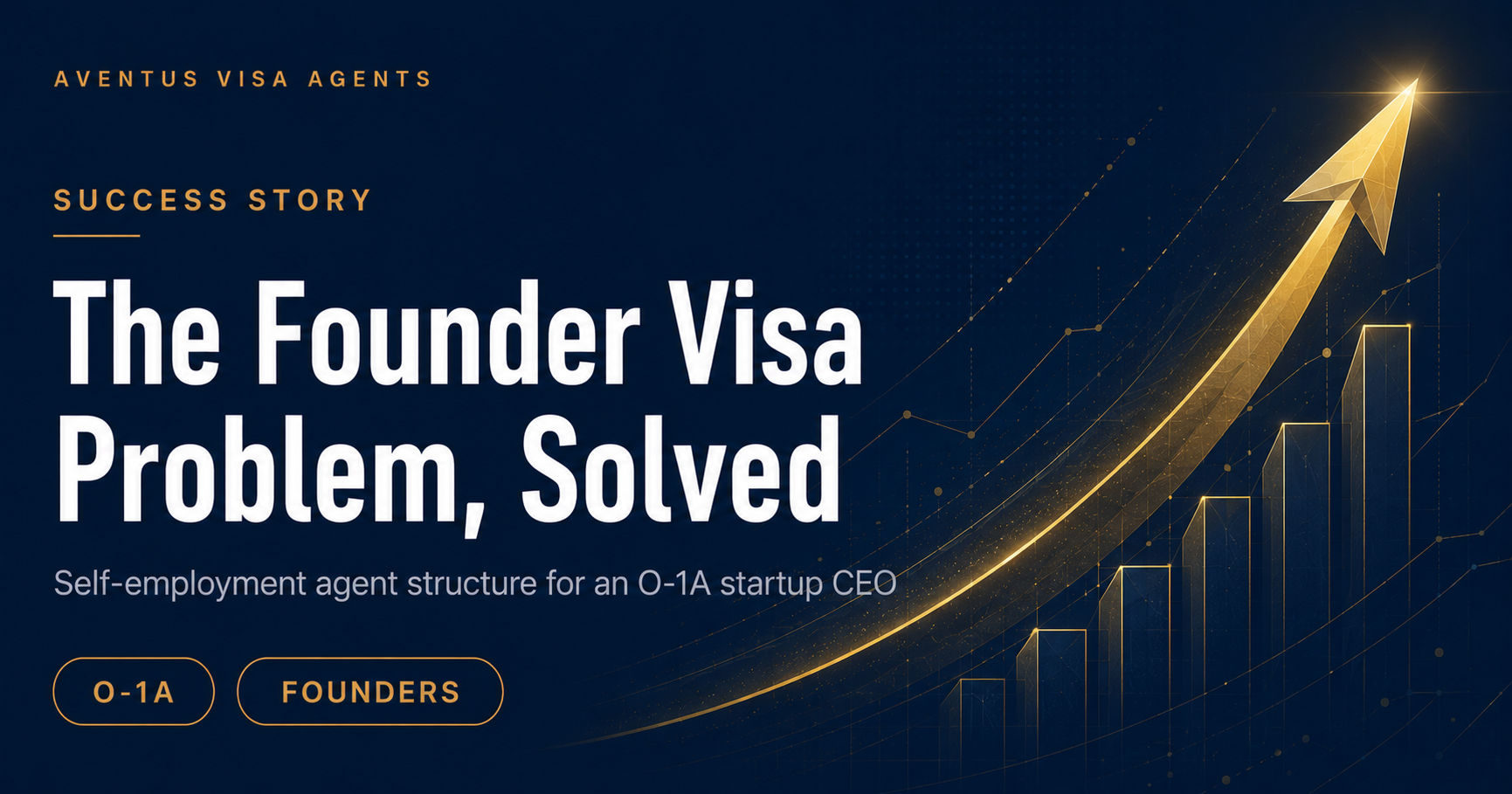 AVENTUS VISA AGENTS

SUCCESS STORY

The Founder Visa Problem, Solved

Self-employment agent structure for an O-1A startup CEO

O-1A

FOUNDERS